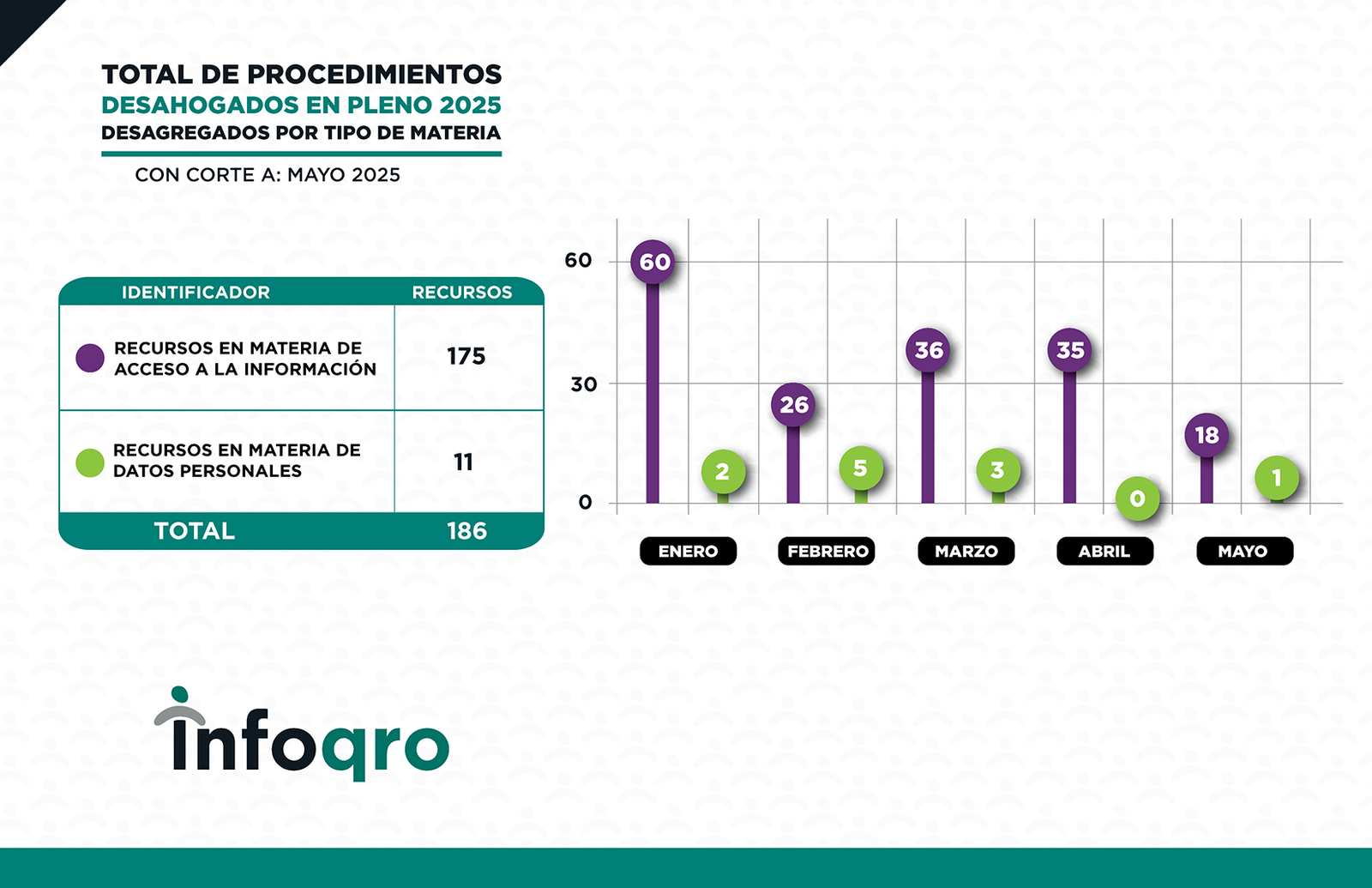 TOTAL DE PROCEDIMIENTOS
DESAHOGADOS EN PLENO 2025
DESAGREGADOS POR TIPO DE MATERIA

CON CORTE A: MAYO 2025

| IDENTIFICADOR | RECURSOS |
|---|---|
| RECURSOS EN MATERIA DE ACCESO A LA INFORMACIÓN | 175 |
| RECURSOS EN MATERIA DE DATOS PERSONALES | 11 |
| TOTAL | 186 |

60
30
0

60 2 26 5 36 3 35 0 18 1

ENERO FEBRERO MARZO ABRIL MAYO

infoqro